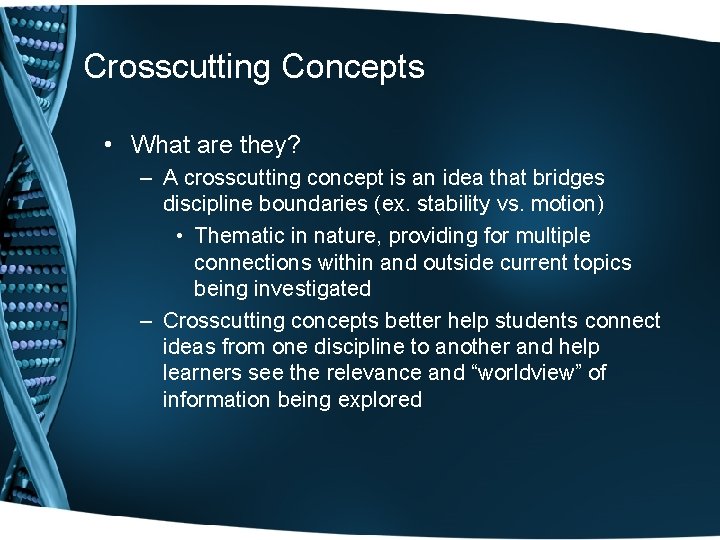 Crosscutting Concepts

• What are they?

– A crosscutting concept is an idea that bridges discipline boundaries (ex. stability vs. motion)

• Thematic in nature, providing for multiple connections within and outside current topics being investigated

– Crosscutting concepts better help students connect ideas from one discipline to another and help learners see the relevance and “worldview” of information being explored